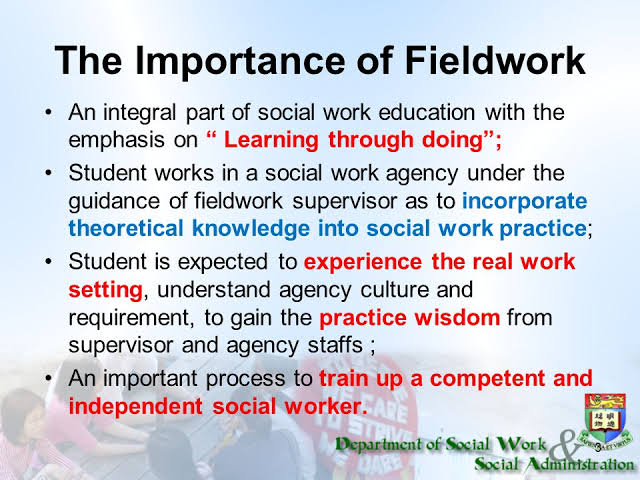 The Importance of Fieldwork

• An integral part of social work education with the emphasis on " Learning through doing";

• Student works in a social work agency under the guidance of fieldwork supervisor as to incorporate theoretical knowledge into social work practice;

• Student is expected to experience the real work setting, understand agency culture and requirement, to gain the practice wisdom from supervisor and agency staffs ;

• An important process to train up a competent and independent social worker.

Department of Social Work & Social Administration